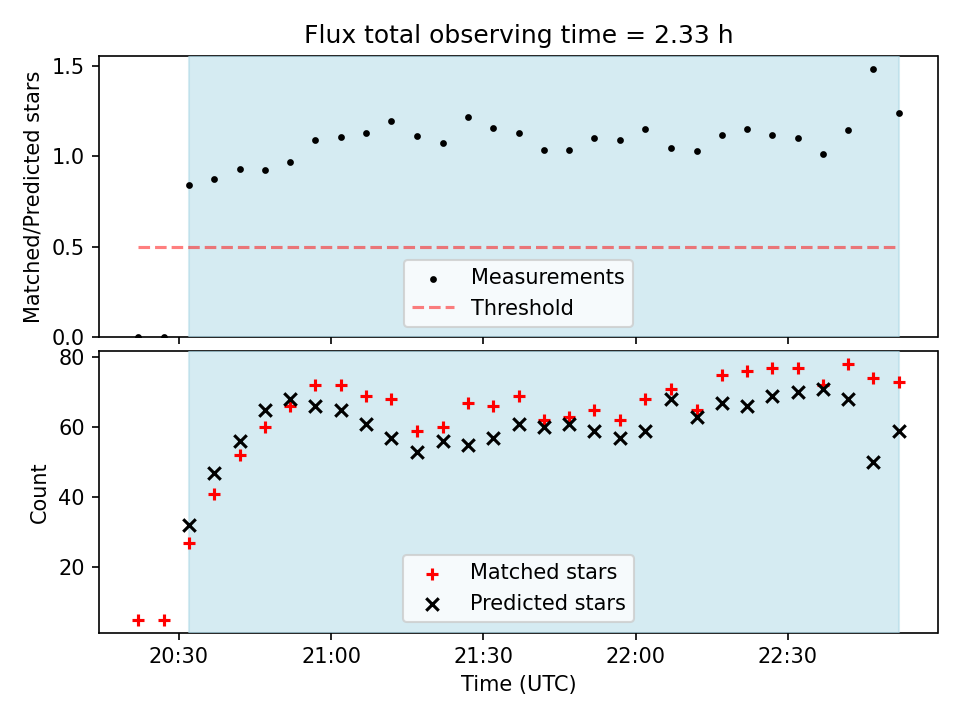 Flux total observing time = 2.33 h

Matched/Predicted stars

1.5
1.0
0.5
0.0

Measurements
Threshold

Count

80
60
40
20

Matched stars
Predicted stars

20:30 21:00 21:30 22:00 22:30

Time (UTC)